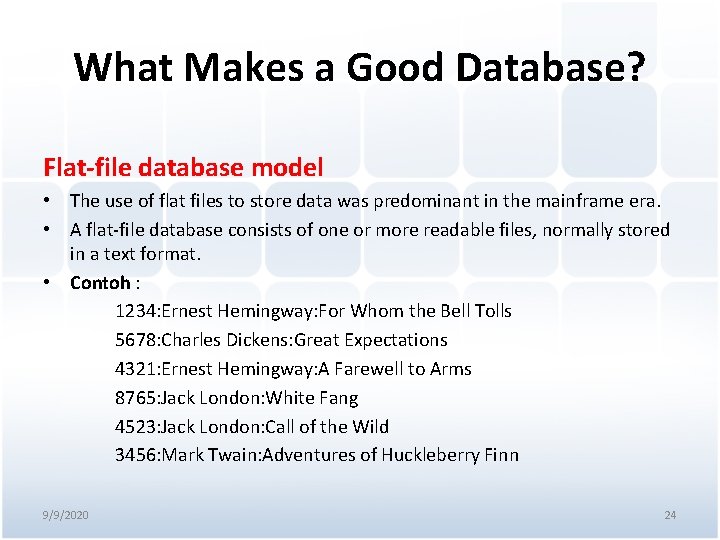 What Makes a Good Database?

Flat-file database model

• The use of flat files to store data was predominant in the mainframe era.
• A flat-file database consists of one or more readable files, normally stored in a text format.
• Contoh :

1234:Ernest Hemingway:For Whom the Bell Tolls
5678:Charles Dickens:Great Expectations
4321:Ernest Hemingway:A Farewell to Arms
8765:Jack London:White Fang
4523:Jack London:Call of the Wild
3456:Mark Twain:Adventures of Huckleberry Finn

9/9/2020

24